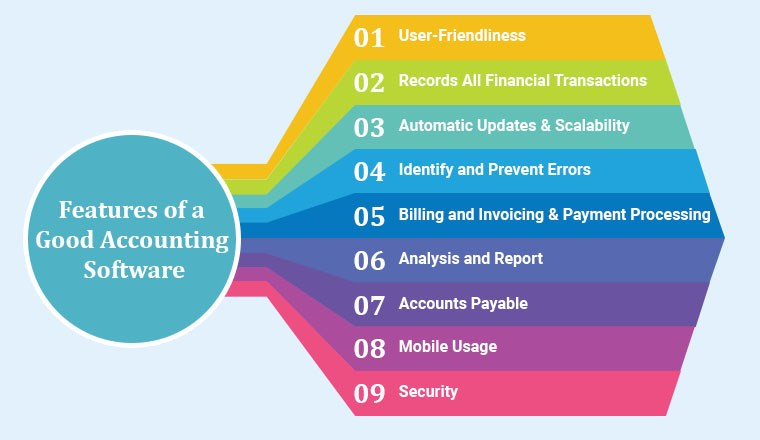 Features of a Good Accounting Software

01 User-Friendliness

02 Records All Financial Transactions

03 Automatic Updates & Scalability

04 Identify and Prevent Errors

05 Billing and Invoicing & Payment Processing

06 Analysis and Report

07 Accounts Payable

08 Mobile Usage

09 Security